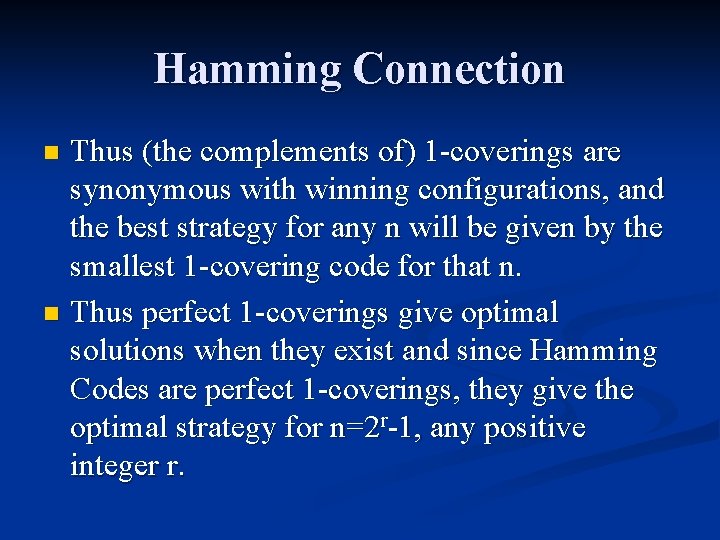 Hamming Connection

Thus (the complements of) 1-coverings are synonymous with winning configurations, and the best strategy for any n will be given by the smallest 1-covering code for that n.

Thus perfect 1-coverings give optimal solutions when they exist and since Hamming Codes are perfect 1-coverings, they give the optimal strategy for $n=2^r-1$, any positive integer r.